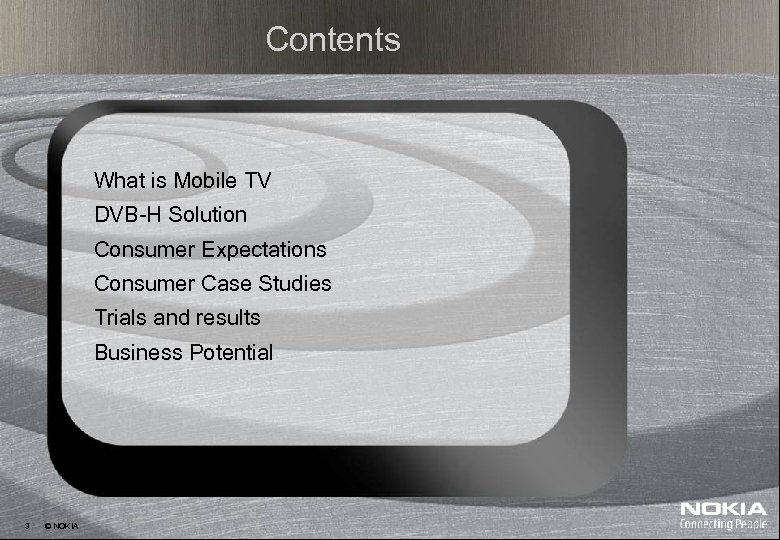 Contents

What is Mobile TV
DVB-H Solution
Consumer Expectations
Consumer Case Studies
Trials and results
Business Potential

3 © NOKIA

NOKIA
Connecting People